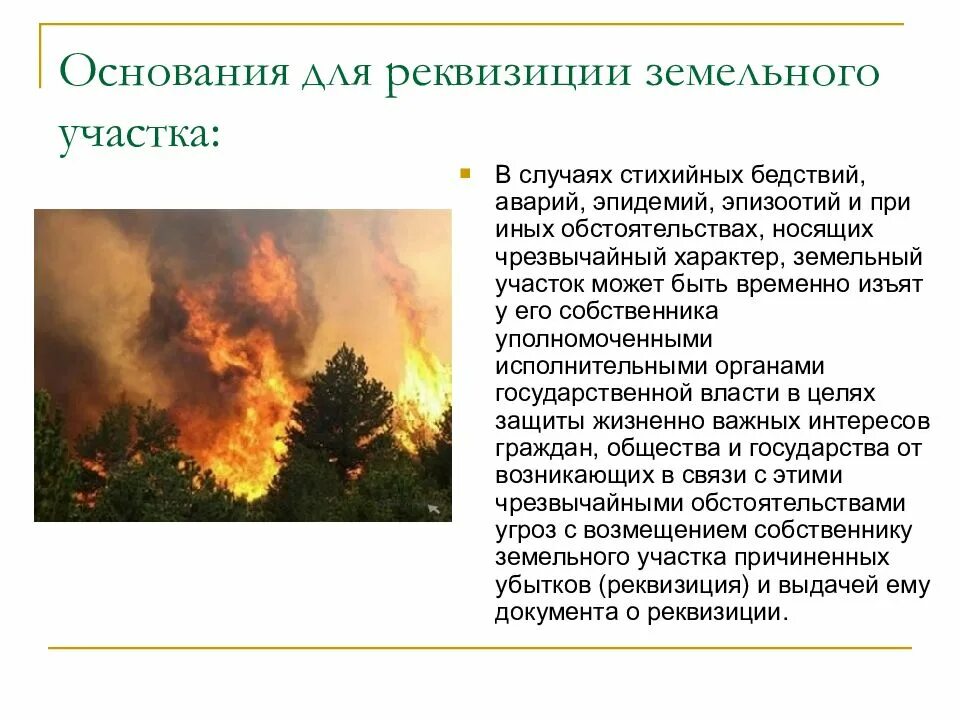 Основания для реквизиции земельного участка:

В случаях стихийных бедствий, аварий, эпидемий, эпизоотий и при иных обстоятельствах, носящих чрезвычайный характер, земельный участок может быть временно изъят у его собственника уполномоченными исполнительными органами государственной власти в целях защиты жизненно важных интересов граждан, общества и государства от возникающих в связи с этими чрезвычайными обстоятельствами угроз с возмещением собственнику земельного участка причиненных убытков (реквизиция) и выдачей ему документа о реквизиции.